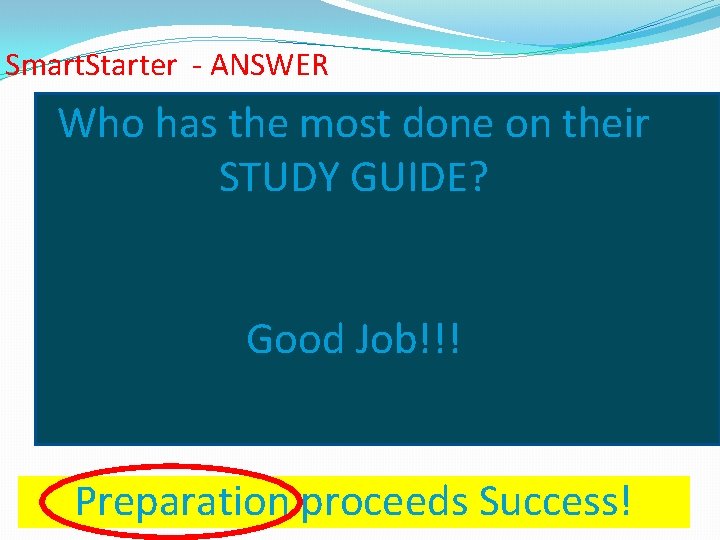 SmartStarter - ANSWER

Who has the most done on their STUDY GUIDE?

Good Job!!!

Preparation proceeds Success!